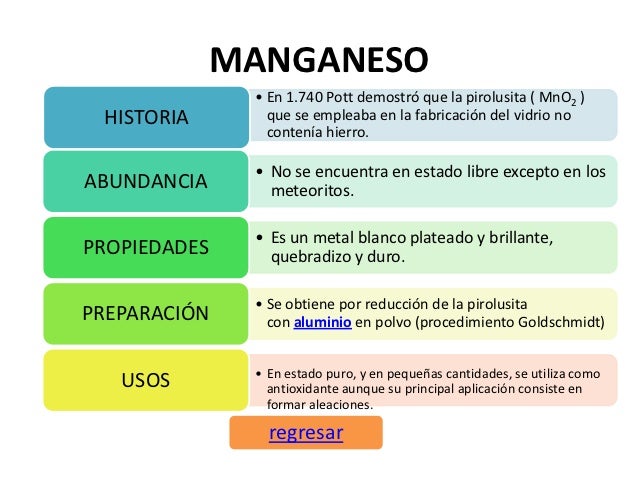 MANGANESO

HISTORIA

• En 1.740 Pott demostró que la pirolusita ( $MnO_2$ ) que se empleaba en la fabricación del vidrio no contenía hierro.

ABUNDANCIA

• No se encuentra en estado libre excepto en los meteoritos.

PROPIEDADES

• Es un metal blanco plateado y brillante, quebradizo y duro.

PREPARACIÓN

• Se obtiene por reducción de la pirolusita con aluminio en polvo (procedimiento Goldschmidt)

USOS

• En estado puro, y en pequeñas cantidades, se utiliza como antioxidante aunque su principal aplicación consiste en formar aleaciones.

regresar